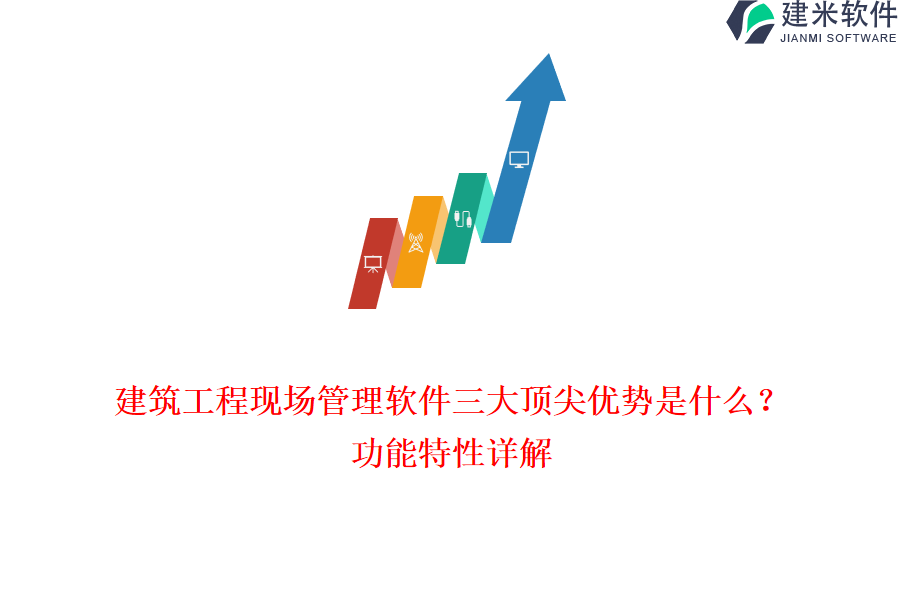 建米软件
JIANMI SOFTWARE

建筑工程现场管理软件三大顶尖优势是什么？
功能特性详解